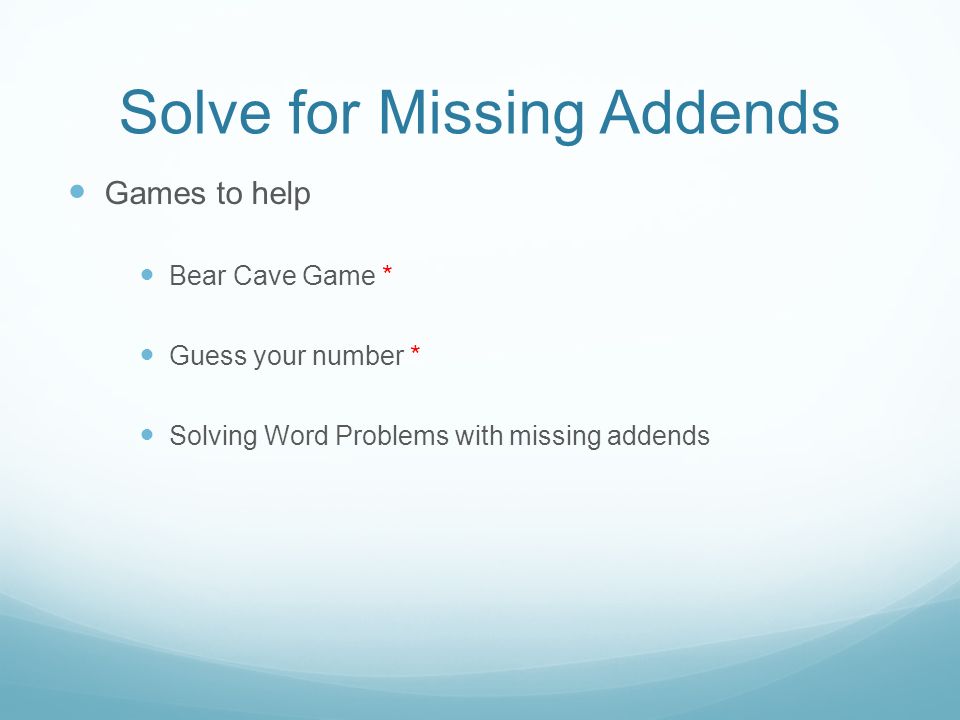 Solve for Missing Addends

- Games to help
  - Bear Cave Game *
  - Guess your number *
  - Solving Word Problems with missing addends